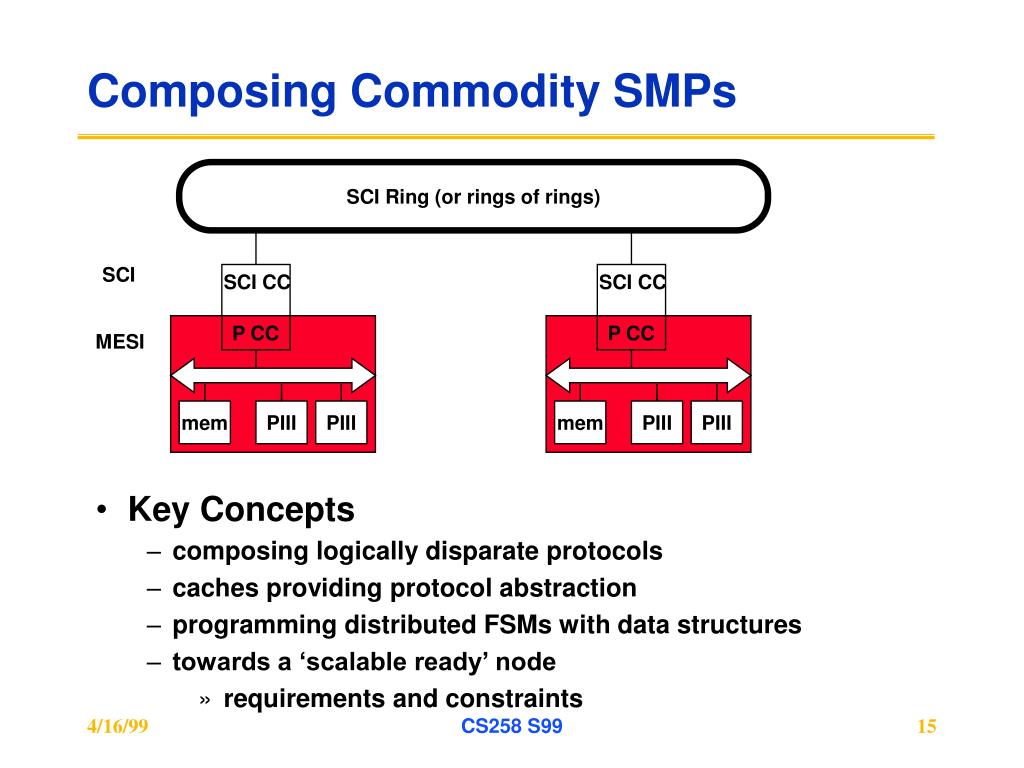 Composing Commodity SMPs

SCI Ring (or rings of rings)

SCI

MESI

SCI CC

P CC

mem PIII PIII

SCI CC

P CC

mem PIII PIII

• Key Concepts
– composing logically disparate protocols
– caches providing protocol abstraction
– programming distributed FSMs with data structures
– towards a ‘scalable ready’ node
» requirements and constraints

4/16/99 CS258 S99 15